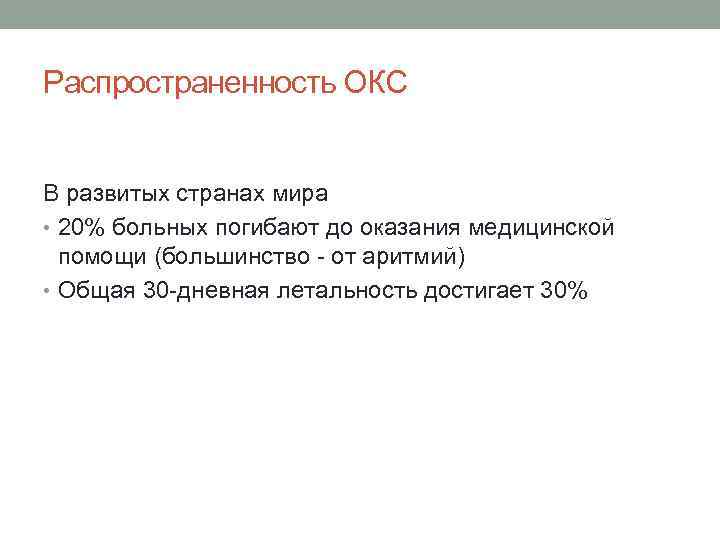 Распространенность ОКС

В развитых странах мира

• 20% больных погибают до оказания медицинской помощи (большинство - от аритмий)
• Общая 30-дневная летальность достигает 30%